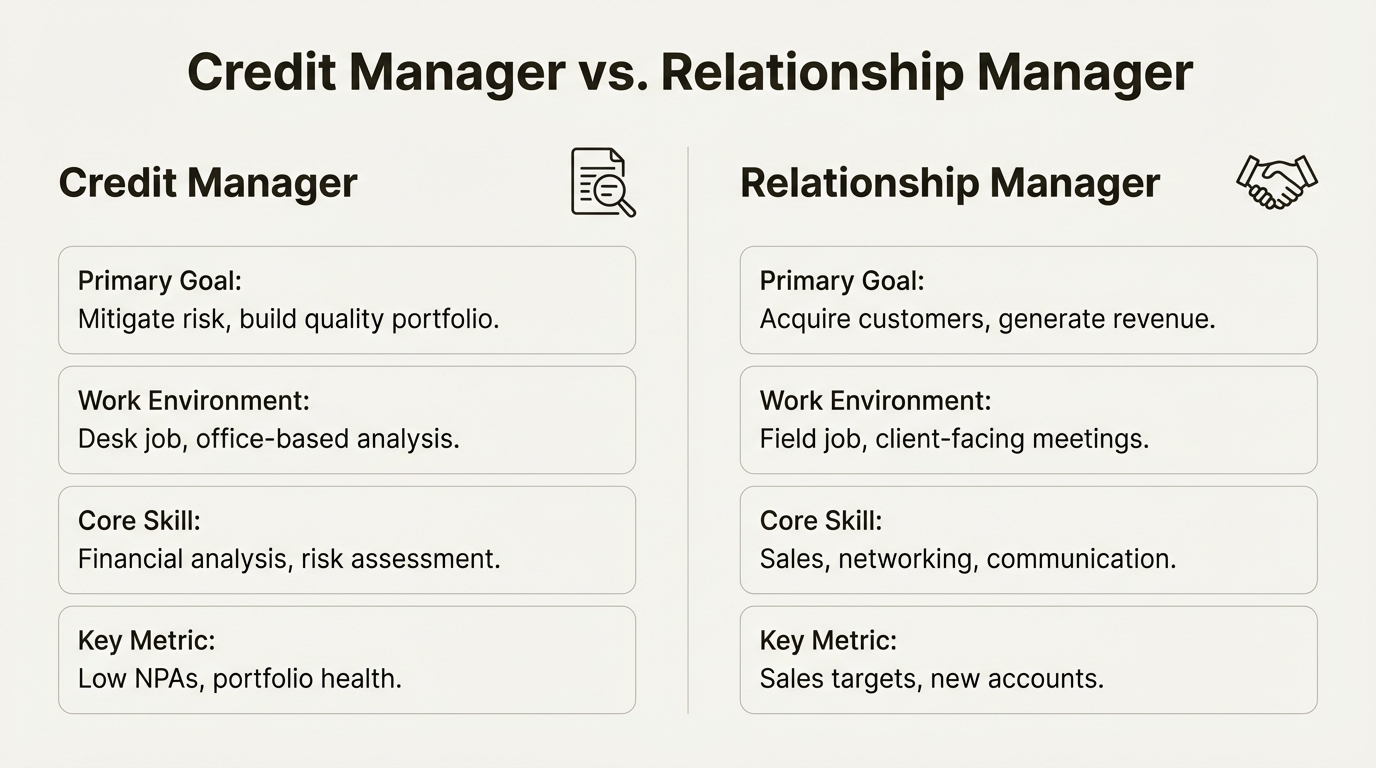 Credit Manager vs. Relationship Manager

Credit Manager

Primary Goal:
Mitigate risk, build quality portfolio.

Work Environment:
Desk job, office-based analysis.

Core Skill:
Financial analysis, risk assessment.

Key Metric:
Low NPAs, portfolio health.

Relationship Manager

Primary Goal:
Acquire customers, generate revenue.

Work Environment:
Field job, client-facing meetings.

Core Skill:
Sales, networking, communication.

Key Metric:
Sales targets, new accounts.